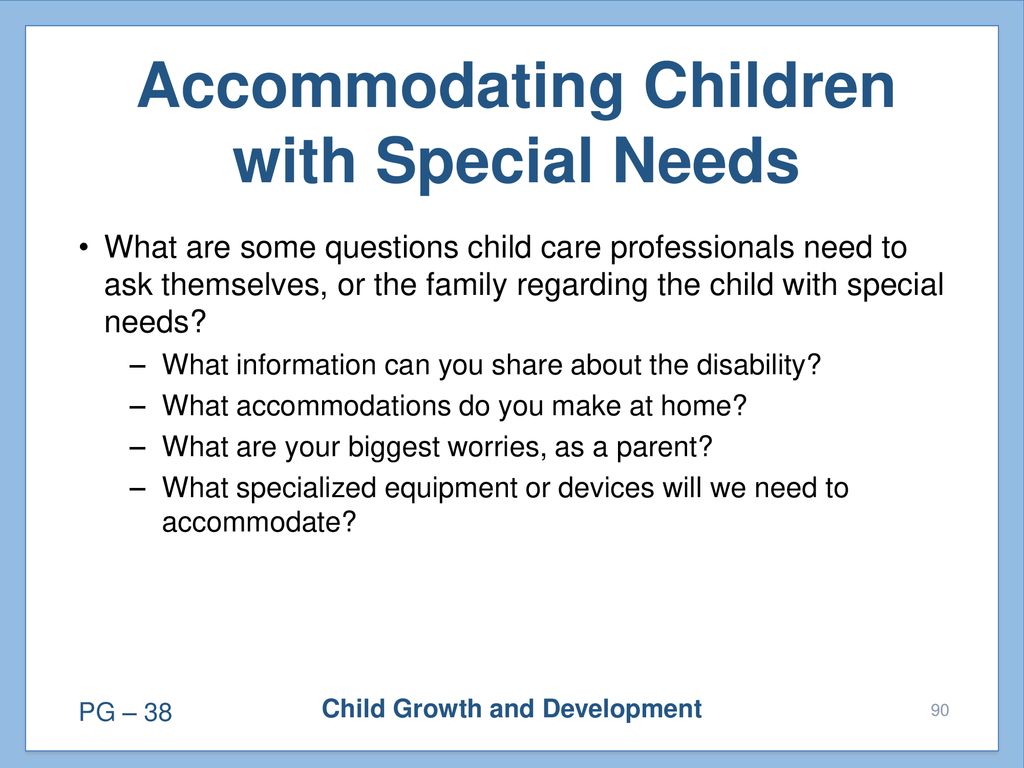 Accommodating Children with Special Needs

• What are some questions child care professionals need to ask themselves, or the family regarding the child with special needs?

– What information can you share about the disability?
– What accommodations do you make at home?
– What are your biggest worries, as a parent?
– What specialized equipment or devices will we need to accommodate?

PG – 38

Child Growth and Development

90